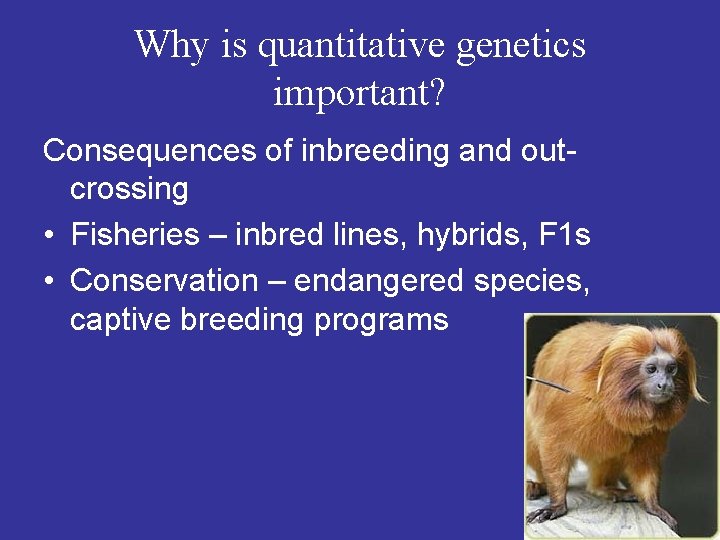 Why is quantitative genetics important?

Consequences of inbreeding and out-crossing

• Fisheries – inbred lines, hybrids, F1s
• Conservation – endangered species, captive breeding programs